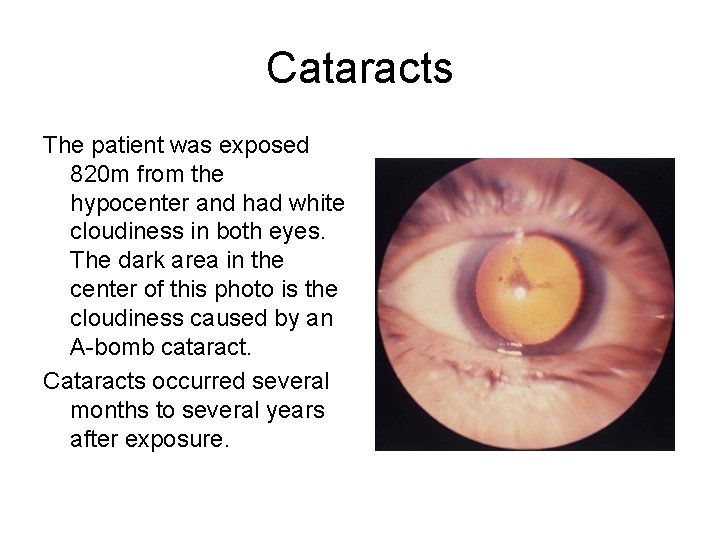 Cataracts

The patient was exposed 820m from the hypocenter and had white cloudiness in both eyes. The dark area in the center of this photo is the cloudiness caused by an A-bomb cataract.

Cataracts occurred several months to several years after exposure.